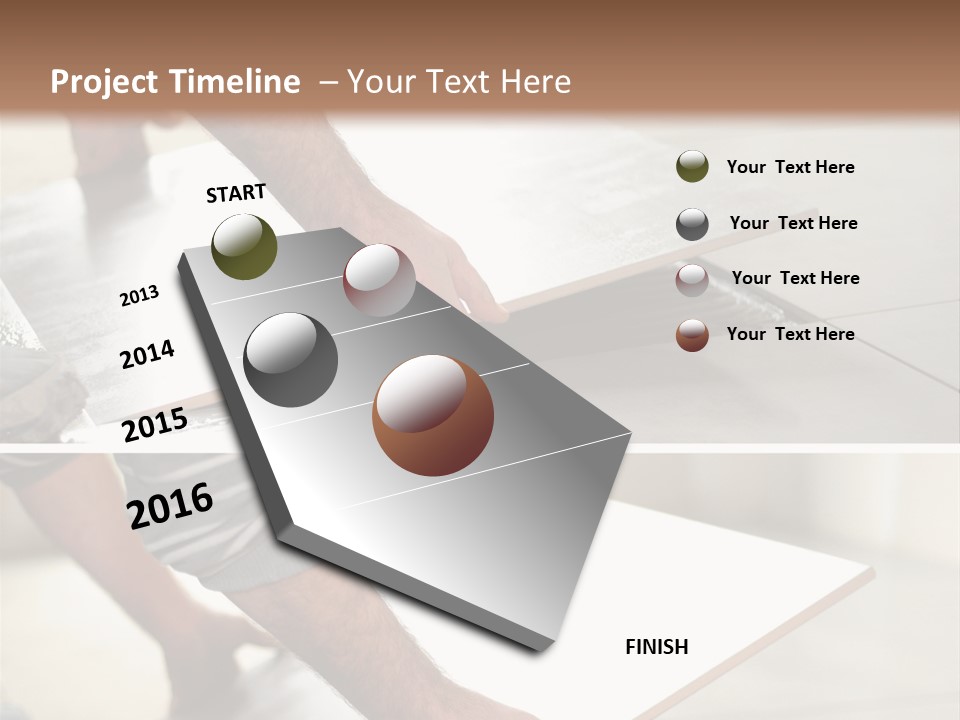 Project Timeline – Your Text Here

START

2013

2014

2015

2016

FINISH

Your Text Here

Your Text Here

Your Text Here

Your Text Here